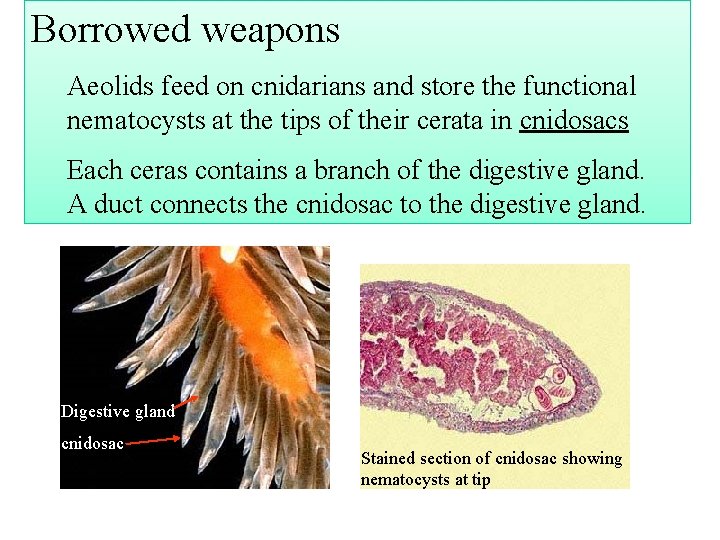 Borrowed weapons

Aeolids feed on cnidarians and store the functional nematocysts at the tips of their cerata in cnidosacs

Each ceras contains a branch of the digestive gland. A duct connects the cnidosac to the digestive gland.

Digestive gland

cnidosac

Stained section of cnidosac showing nematocysts at tip